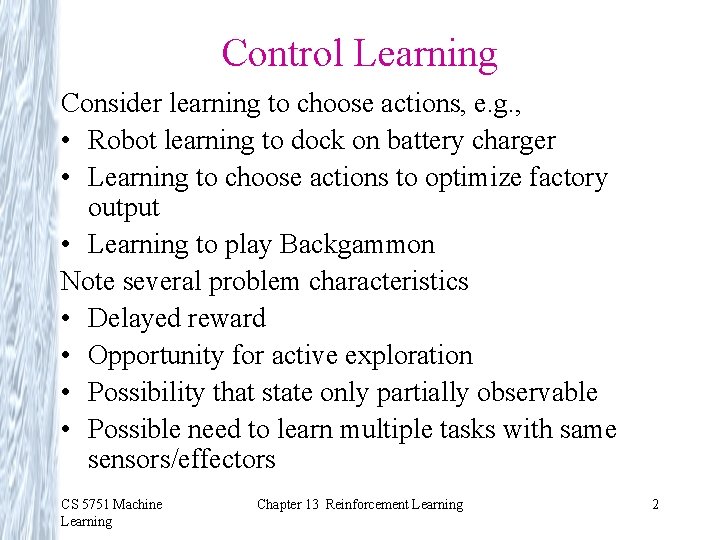 Control Learning

Consider learning to choose actions, e.g.,

• Robot learning to dock on battery charger
• Learning to choose actions to optimize factory output
• Learning to play Backgammon

Note several problem characteristics

• Delayed reward
• Opportunity for active exploration
• Possibility that state only partially observable
• Possible need to learn multiple tasks with same sensors/effectors

CS 5751 Machine Learning

Chapter 13 Reinforcement Learning

2